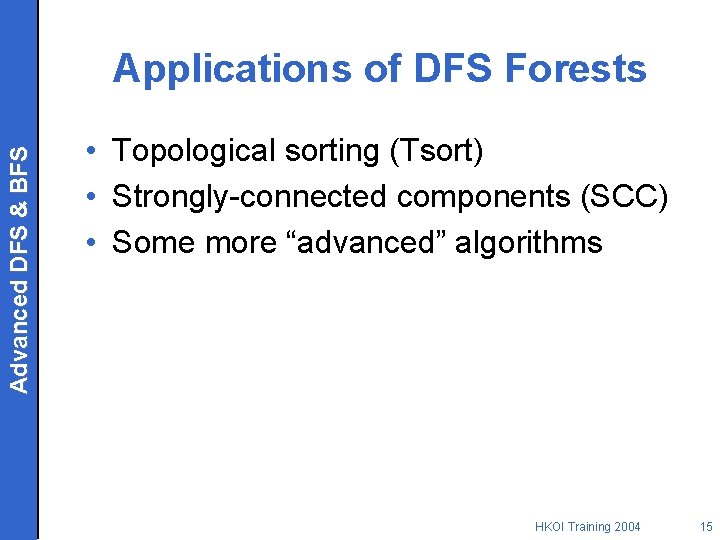 Advanced DFS & BFS

Applications of DFS Forests

• Topological sorting (Tsort)
• Strongly-connected components (SCC)
• Some more “advanced” algorithms

HKOI Training 2004 15